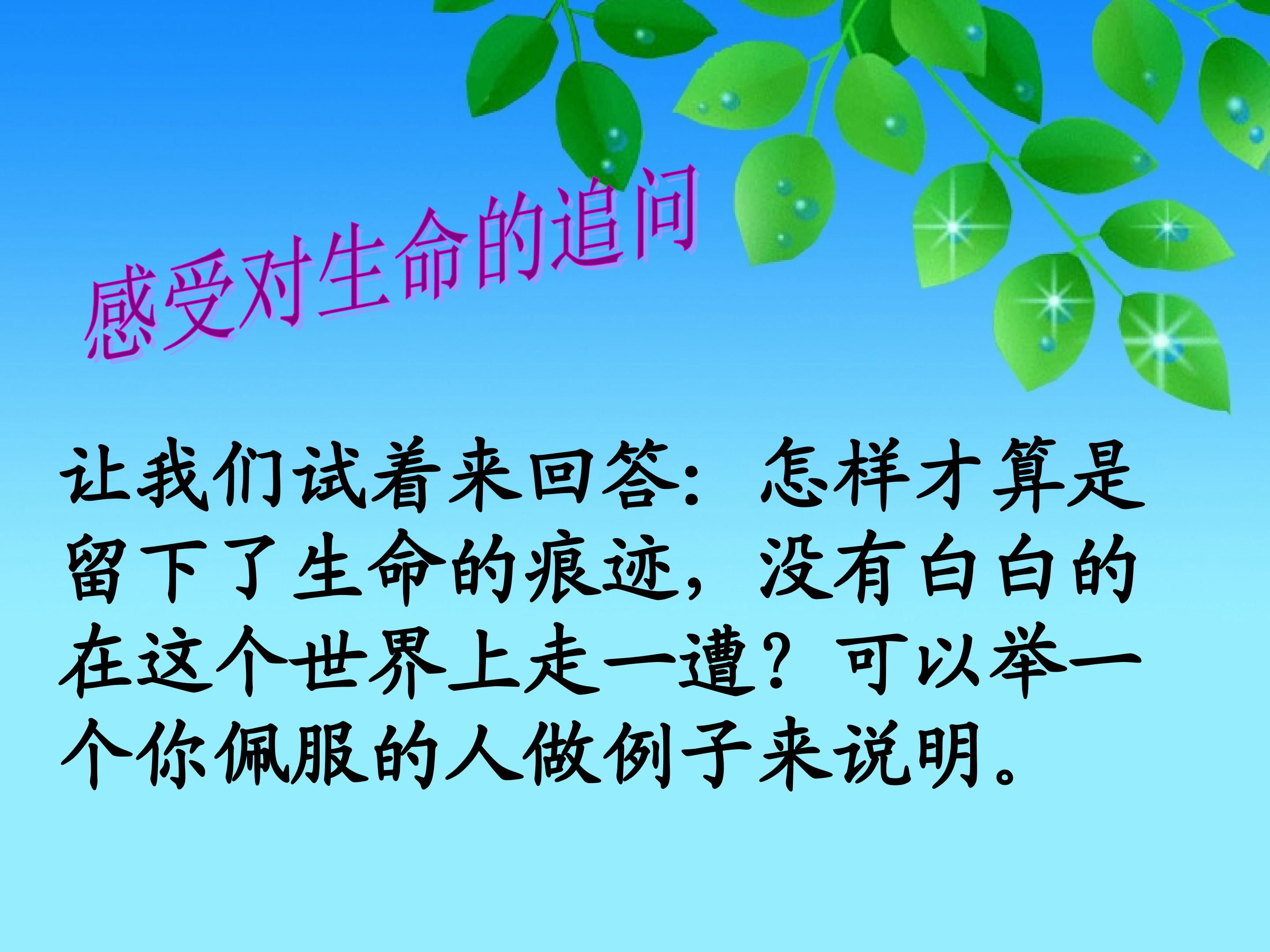 感受对生命的追问

让我们试着来回答：怎样才算是留下了生命的痕迹，没有白白的在这个世界上走一遭？可以举一个你佩服的人做例子来说明。